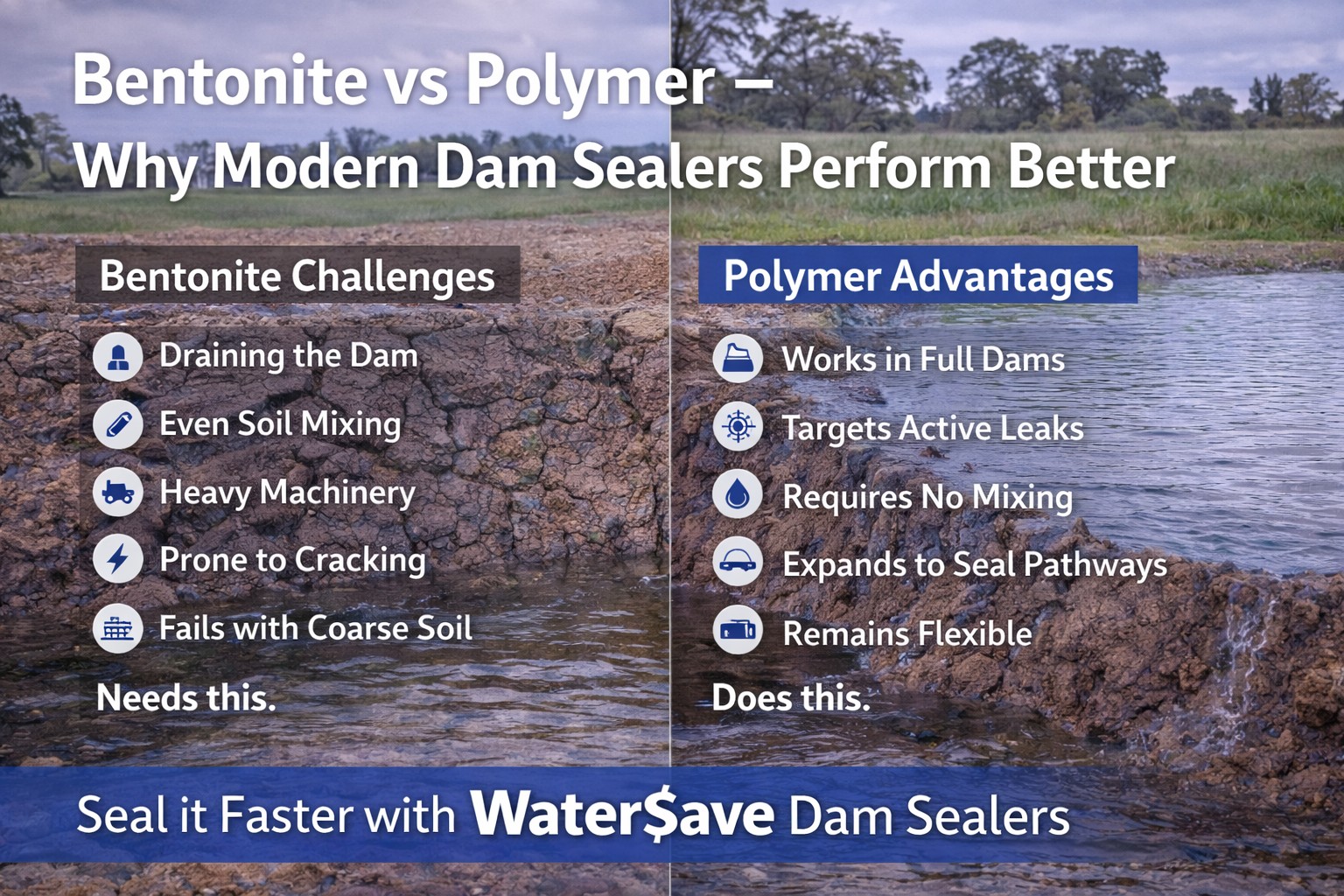 Bentonite vs Polymer –
Why Modern Dam Sealers Perform Better

Bentonite Challenges

Draining the Dam
Even Soil Mixing
Heavy Machinery
Prone to Cracking
Fails with Coarse Soil

Needs this.

Polymer Advantages

Works in Full Dams
Targets Active Leaks
Requires No Mixing
Expands to Seal Pathways
Remains Flexible

Does this.

Seal it Faster with Water$ave Dam Sealers